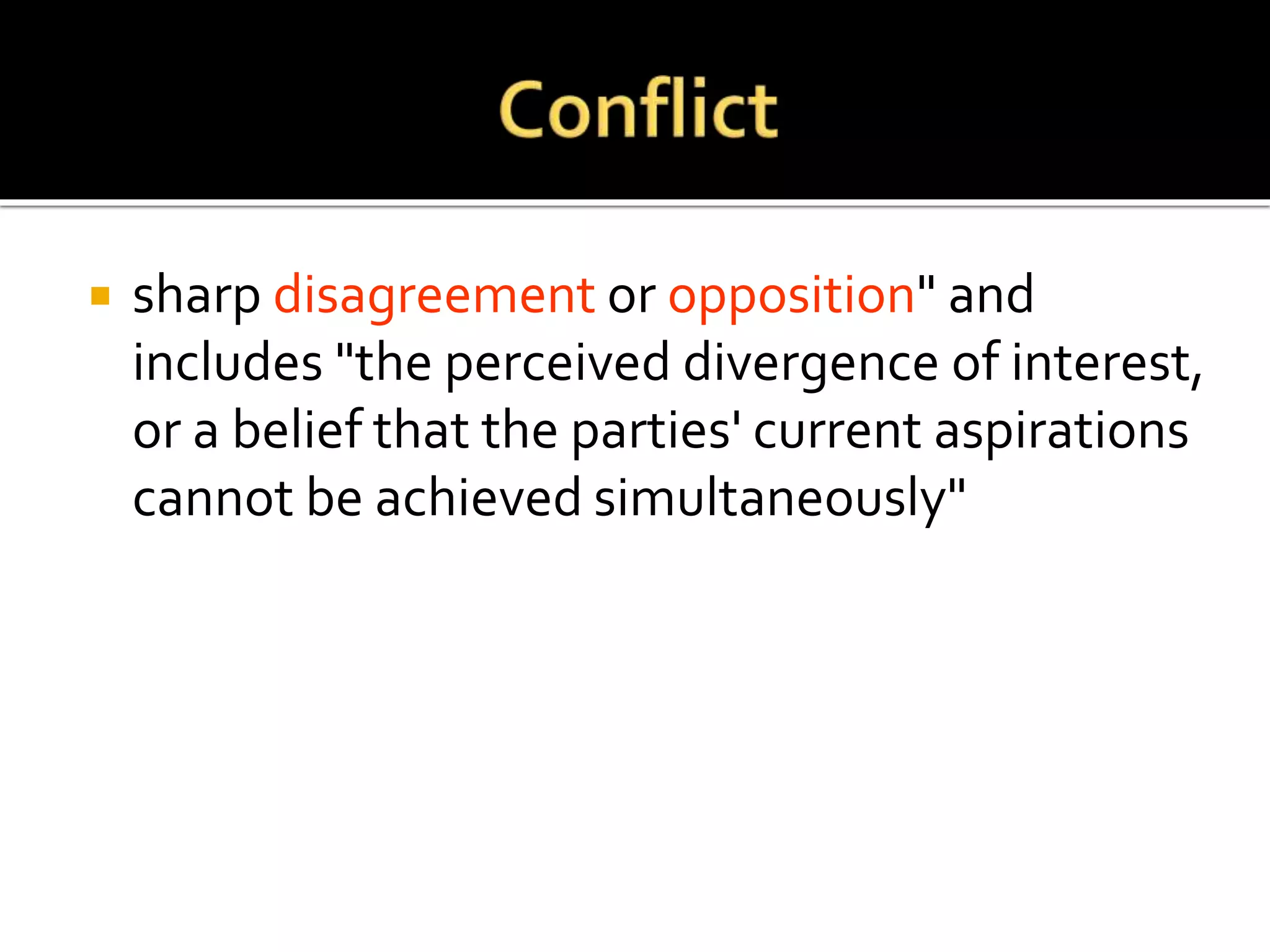 Conflict

sharp disagreement or opposition" and includes "the perceived divergence of interest, or a belief that the parties' current aspirations cannot be achieved simultaneously"